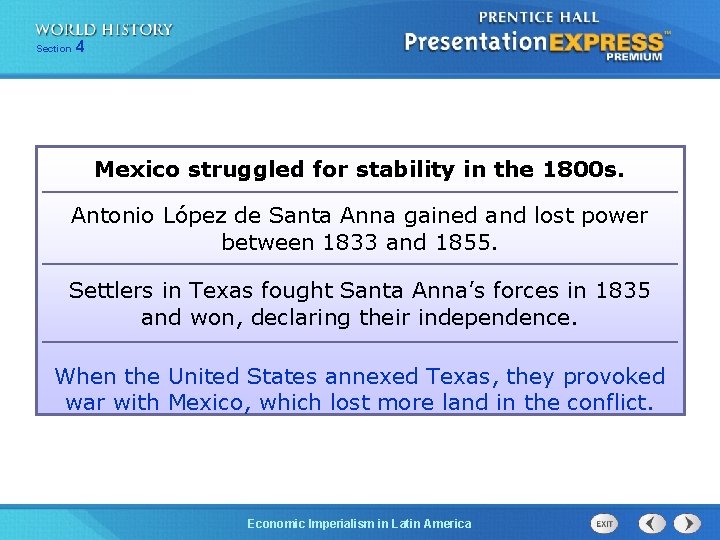 WORLD HISTORY
Section 4

PRENTICE HALL
PresentationEXPRESS™
PREMIUM

Mexico struggled for stability in the 1800s.

Antonio López de Santa Anna gained and lost power between 1833 and 1855.

Settlers in Texas fought Santa Anna's forces in 1835 and won, declaring their independence.

When the United States annexed Texas, they provoked war with Mexico, which lost more land in the conflict.

Economic Imperialism in Latin America

EXIT